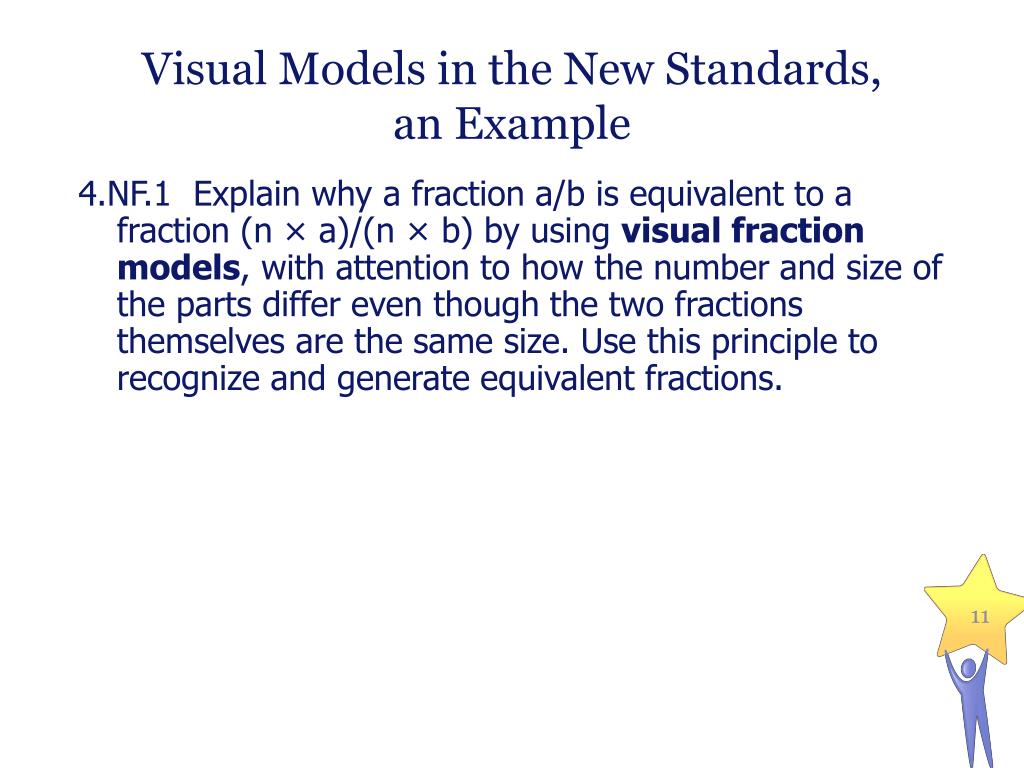 Visual Models in the New Standards, an Example

4.NF.1 Explain why a fraction a/b is equivalent to a fraction (n × a)/(n × b) by using **visual fraction models**, with attention to how the number and size of the parts differ even though the two fractions themselves are the same size. Use this principle to recognize and generate equivalent fractions.

11